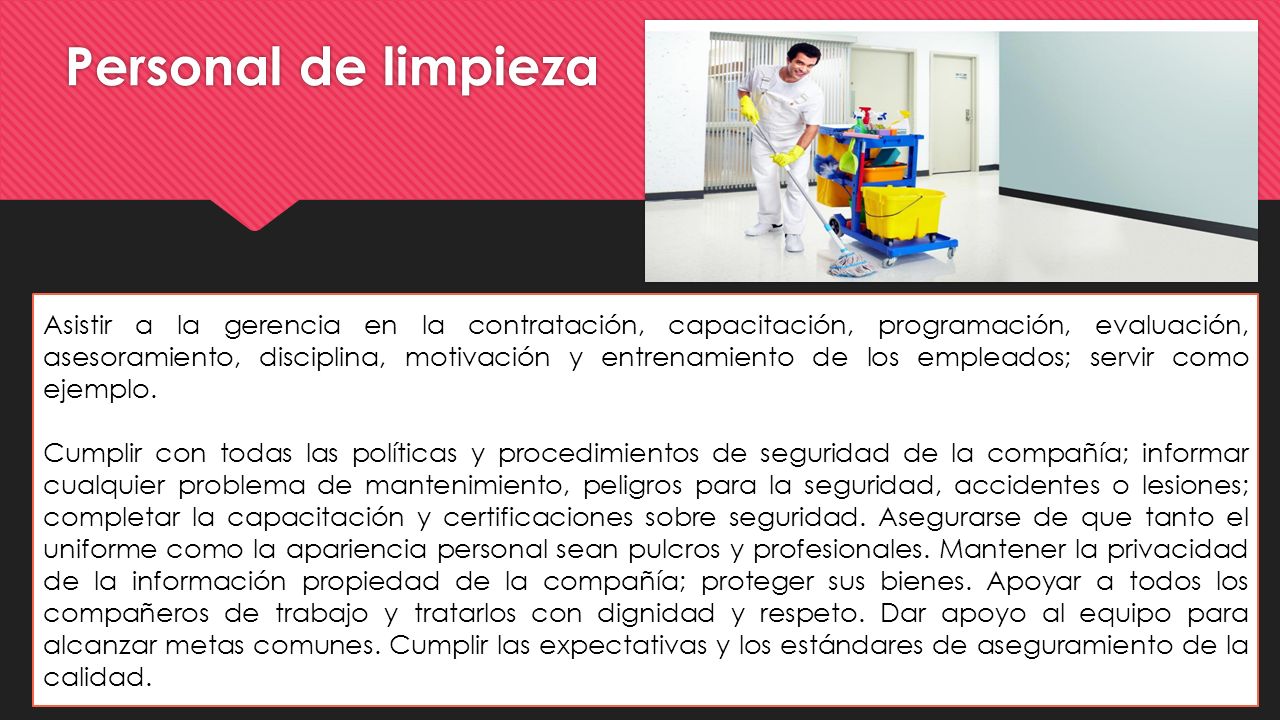 Personal de limpieza

Asistir a la gerencia en la contratación, capacitación, programación, evaluación, asesoramiento, disciplina, motivación y entrenamiento de los empleados; servir como ejemplo.

Cumplir con todas las políticas y procedimientos de seguridad de la compañía; informar cualquier problema de mantenimiento, peligros para la seguridad, accidentes o lesiones; completar la capacitación y certificaciones sobre seguridad. Asegurarse de que tanto el uniforme como la apariencia personal sean pulcros y profesionales. Mantener la privacidad de la información propiedad de la compañía; proteger sus bienes. Apoyar a todos los compañeros de trabajo y tratarlos con dignidad y respeto. Dar apoyo al equipo para alcanzar metas comunes. Cumplir las expectativas y los estándares de aseguramiento de la calidad.